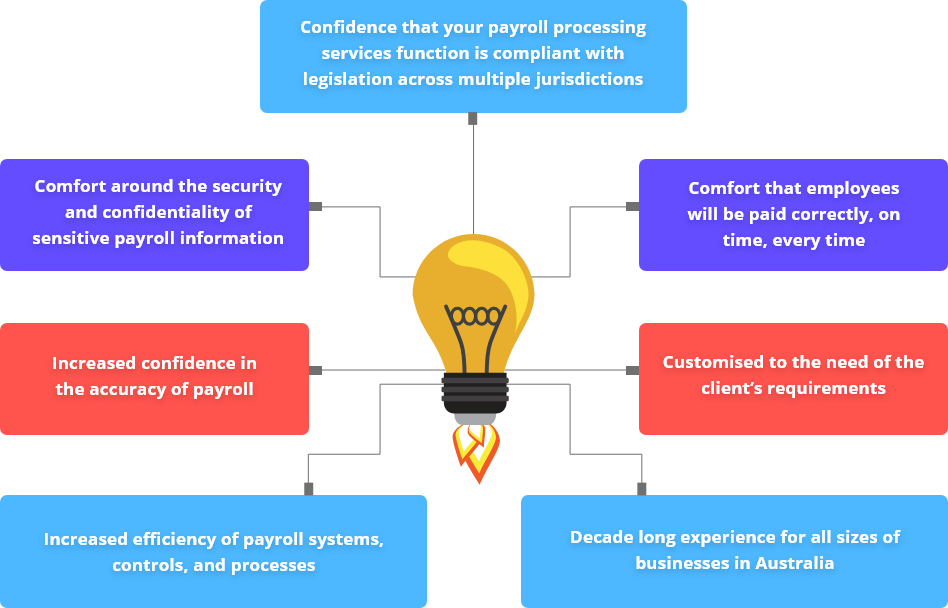 Confidence that your payroll processing services function is compliant with legislation across multiple jurisdictions

Comfort around the security and confidentiality of sensitive payroll information

Comfort that employees will be paid correctly, on time, every time

Increased confidence in the accuracy of payroll

Customised to the need of the client's requirements

Increased efficiency of payroll systems, controls, and processes

Decade long experience for all sizes of businesses in Australia